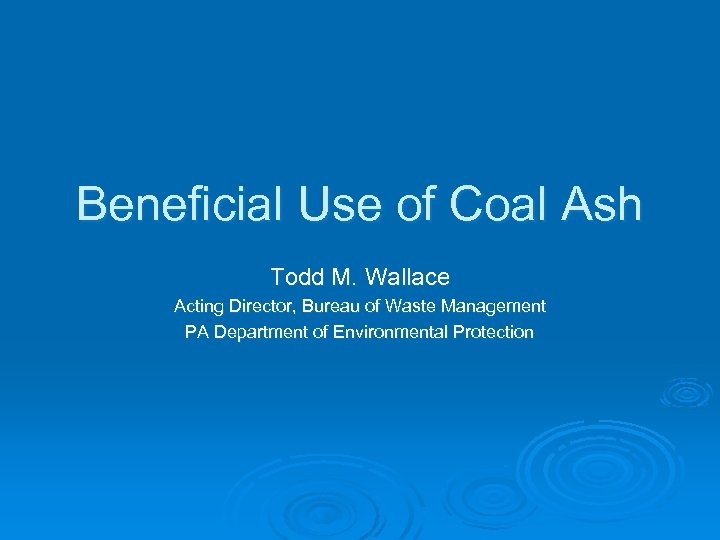 Beneficial Use of Coal Ash

Todd M. Wallace

Acting Director, Bureau of Waste Management

PA Department of Environmental Protection